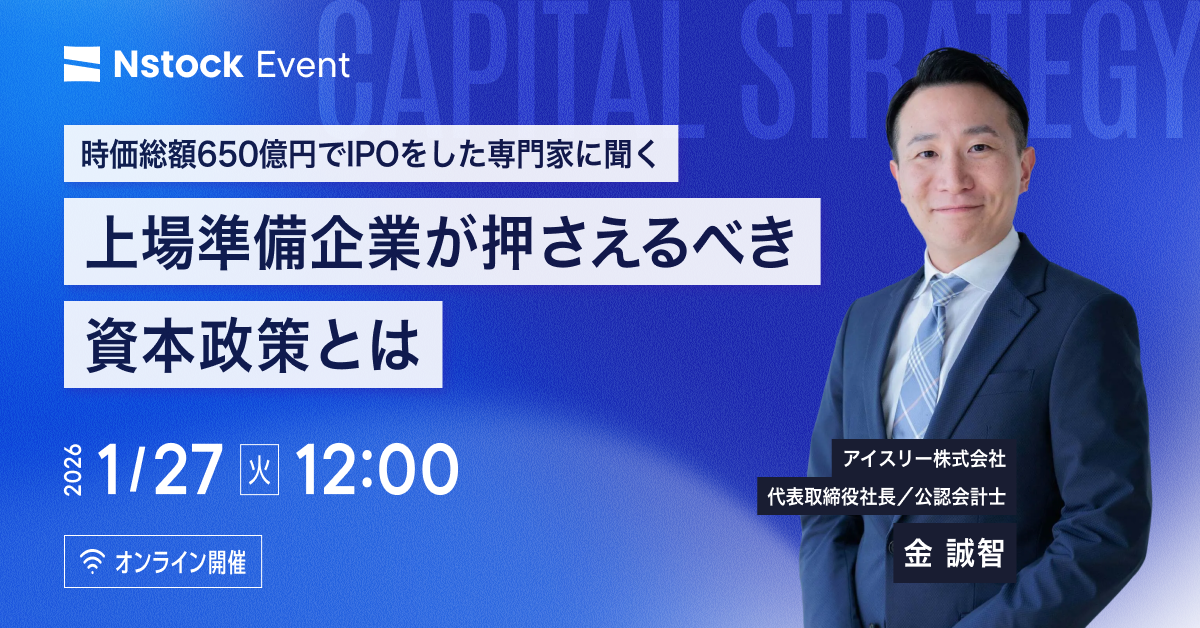 Nstock Event

CAPITAL STRATEGY

時価総額650億円でIPOをした専門家に聞く

上場準備企業が押さえるべき

資本政策とは

2026 1/27 火 12:00

オンライン開催

アイスリー株式会社

代表取締役社長／公認会計士

金 誠智